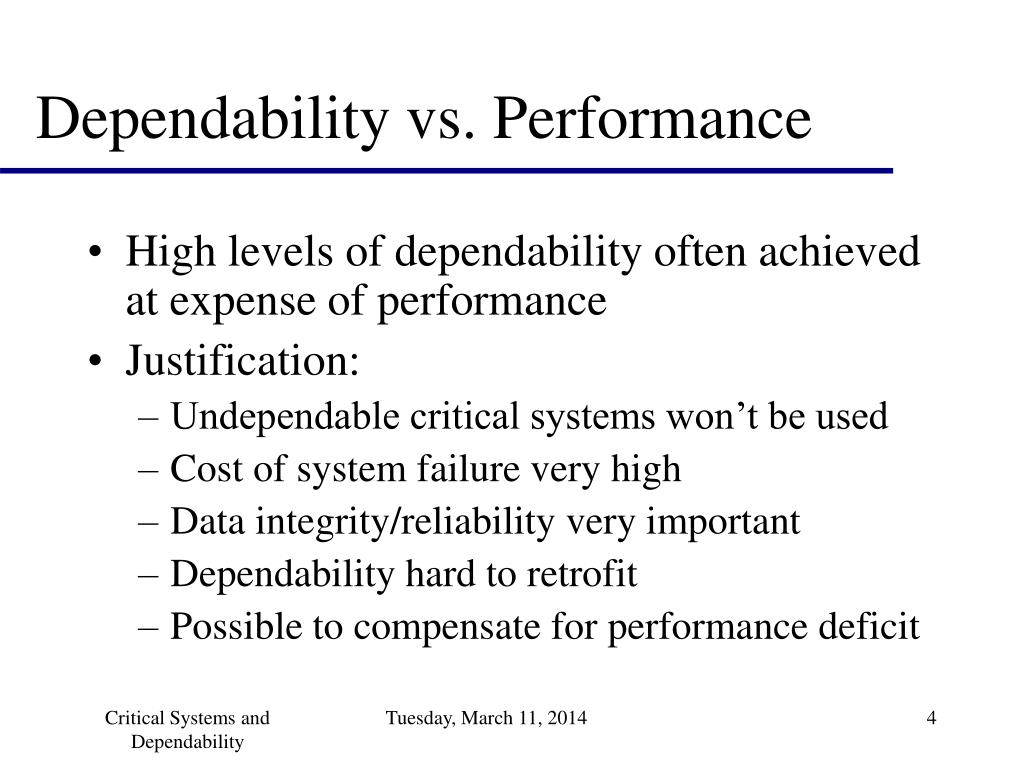 Dependability vs. Performance

• High levels of dependability often achieved at expense of performance
• Justification:
– Undependable critical systems won’t be used
– Cost of system failure very high
– Data integrity/reliability very important
– Dependability hard to retrofit
– Possible to compensate for performance deficit

Critical Systems and Dependability

Tuesday, March 11, 2014

4